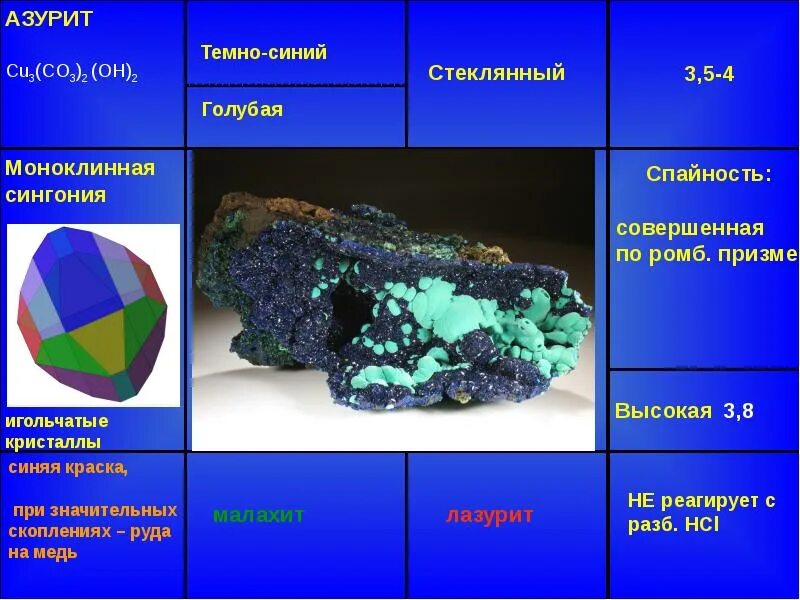 АЗУРИТ

$Cu_3(CO_3)_2(OH)_2$

Темно-синий

Голубая

Стеклянный

3,5-4

Моноклинная сингония

игольчатые кристаллы

Спайность:

совершенная по ромб. призме

Высокая 3,8

синяя краска,

при значительных скоплениях – руда на медь

малахит

лазурит

НЕ реагирует с разб. HCl